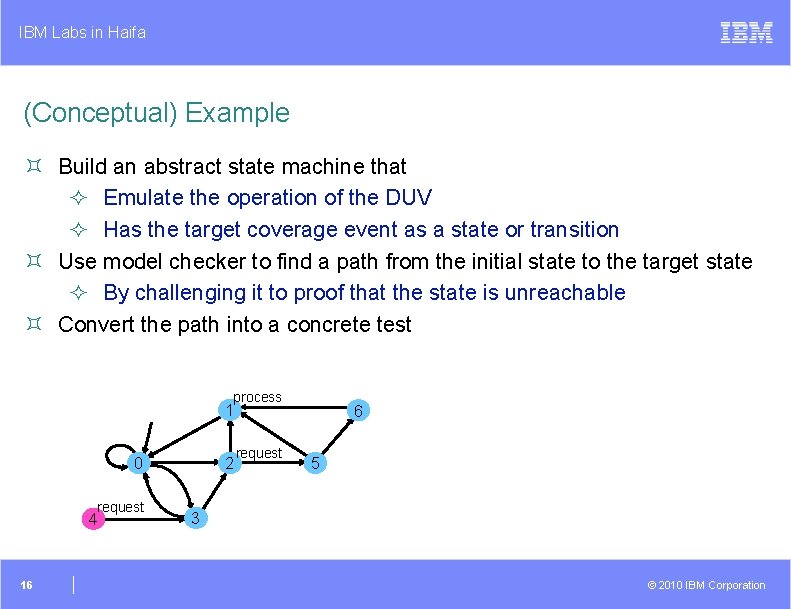 IBM Labs in Haifa

IBM

(Conceptual) Example

Build an abstract state machine that

Emulate the operation of the DUV

Has the target coverage event as a state or transition

Use model checker to find a path from the initial state to the target state

By challenging it to proof that the state is unreachable

Convert the path into a concrete test

process
1
6
request
0
2
5
request
4
3

16

© 2010 IBM Corporation